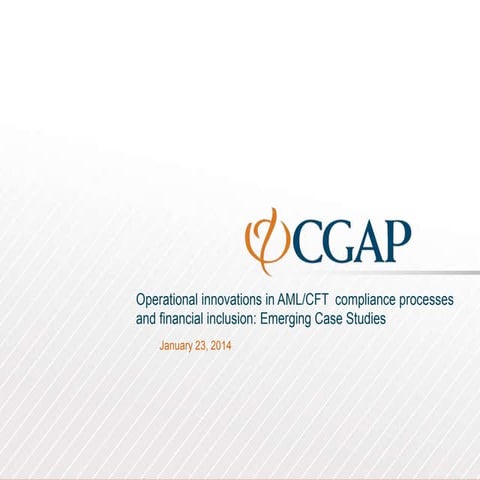 CGAP

Operational innovations in AML/CFT compliance processes and financial inclusion: Emerging Case Studies

January 23, 2014